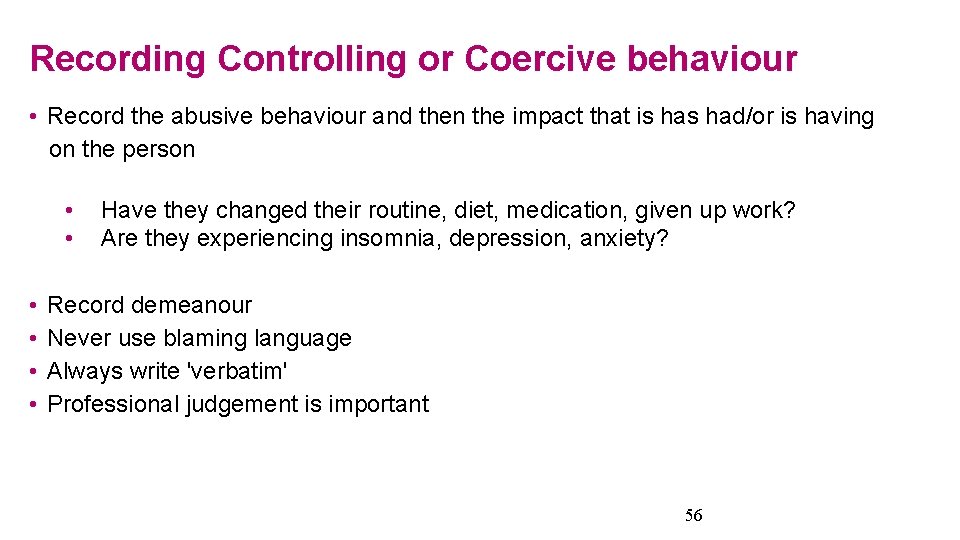 Recording Controlling or Coercive behaviour

• Record the abusive behaviour and then the impact that is has had/or is having on the person

• Have they changed their routine, diet, medication, given up work?
• Are they experiencing insomnia, depression, anxiety?

• Record demeanour
• Never use blaming language
• Always write 'verbatim'
• Professional judgement is important

56